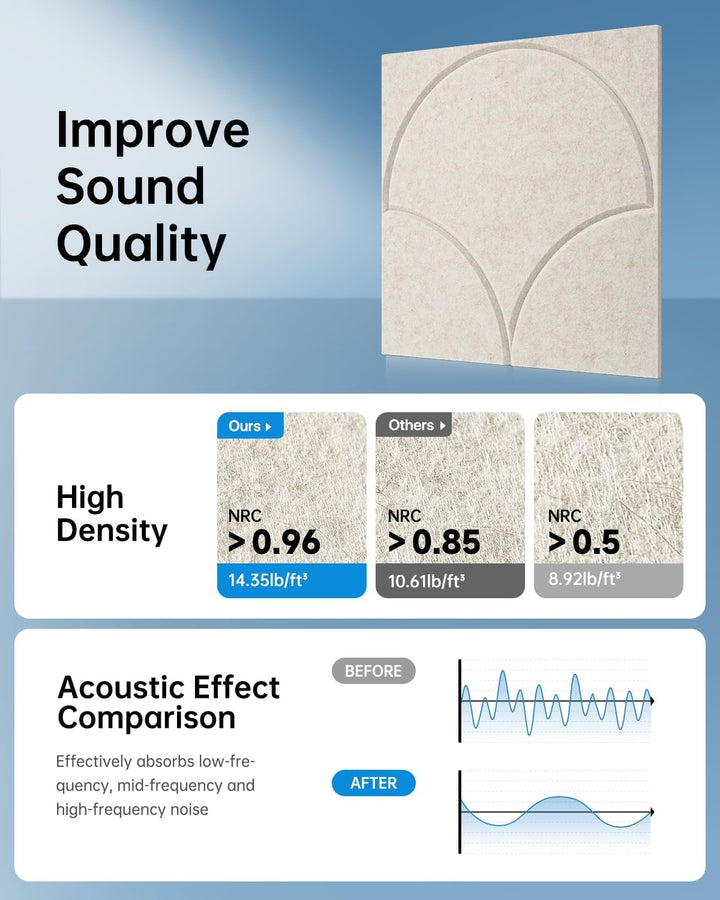 Improve Sound Quality

High Density

Ours ▸
NRC
> 0.96
14.35lb/ft³

Others ▸
NRC
> 0.85
10.61lb/ft³

NRC
> 0.5
8.92lb/ft³

Acoustic Effect Comparison

Effectively absorbs low-frequency, mid-frequency and high-frequency noise

BEFORE

AFTER